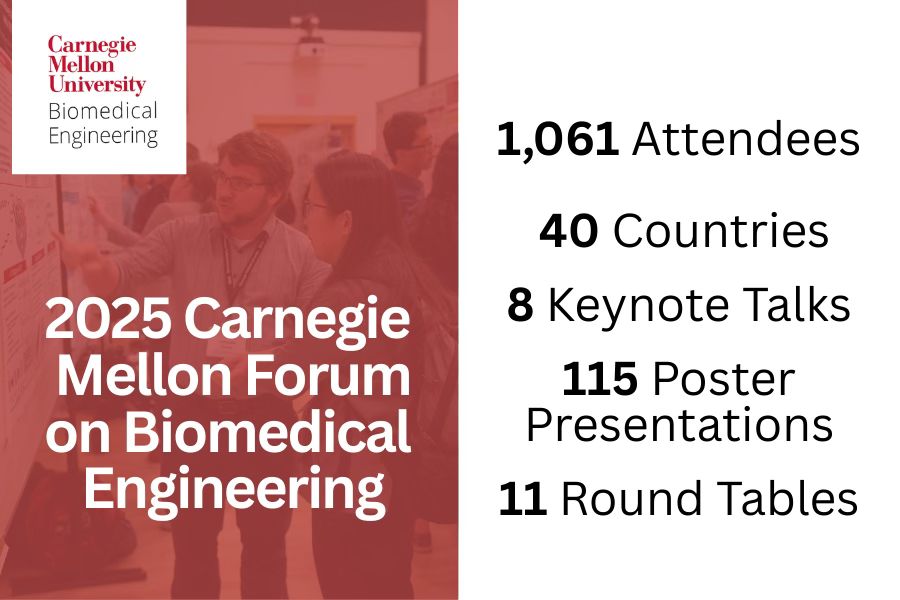 Carnegie Mellon University
Biomedical Engineering

2025 Carnegie Mellon Forum on Biomedical Engineering

1,061 Attendees

40 Countries

8 Keynote Talks

115 Poster Presentations

11 Round Tables